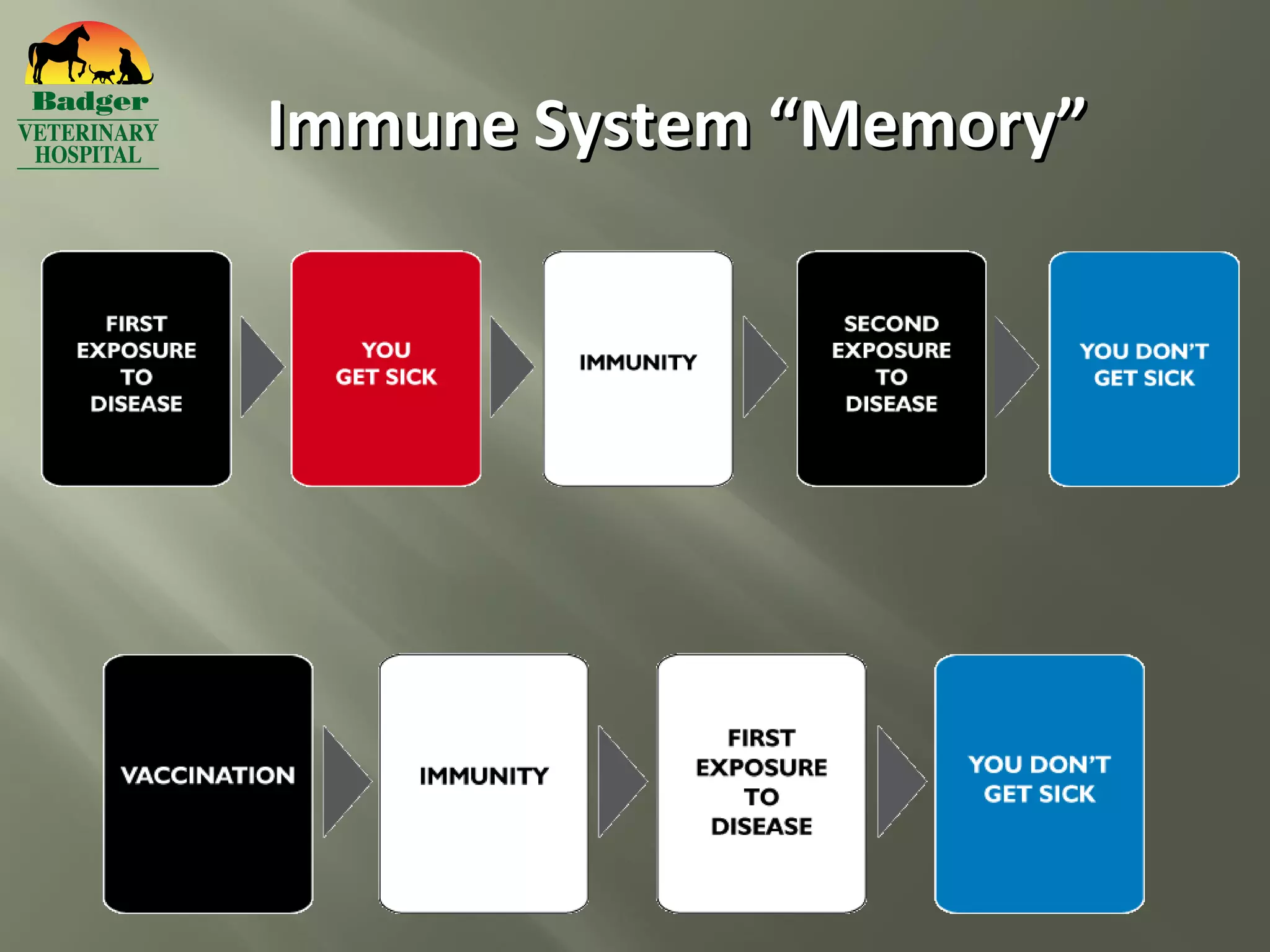 Badger
VETERINARY
HOSPITAL

Immune System “Memory”

FIRST EXPOSURE TO DISEASE

YOU GET SICK

IMMUNITY

SECOND EXPOSURE TO DISEASE

YOU DON’T GET SICK

VACCINATION

IMMUNITY

FIRST EXPOSURE TO DISEASE

YOU DON’T GET SICK